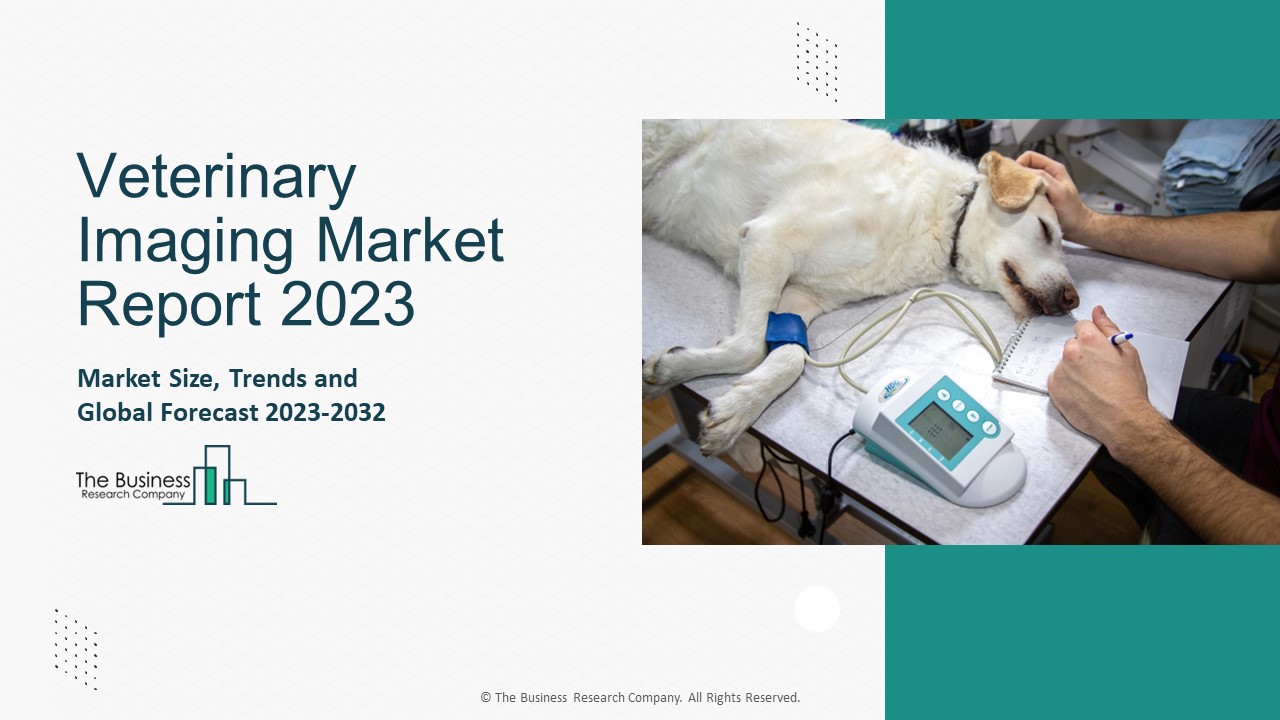 Veterinary Imaging Market Report 2023

Market Size, Trends and Global Forecast 2023-2032

The Business Research Company

© The Business Research Company. All Rights Reserved.